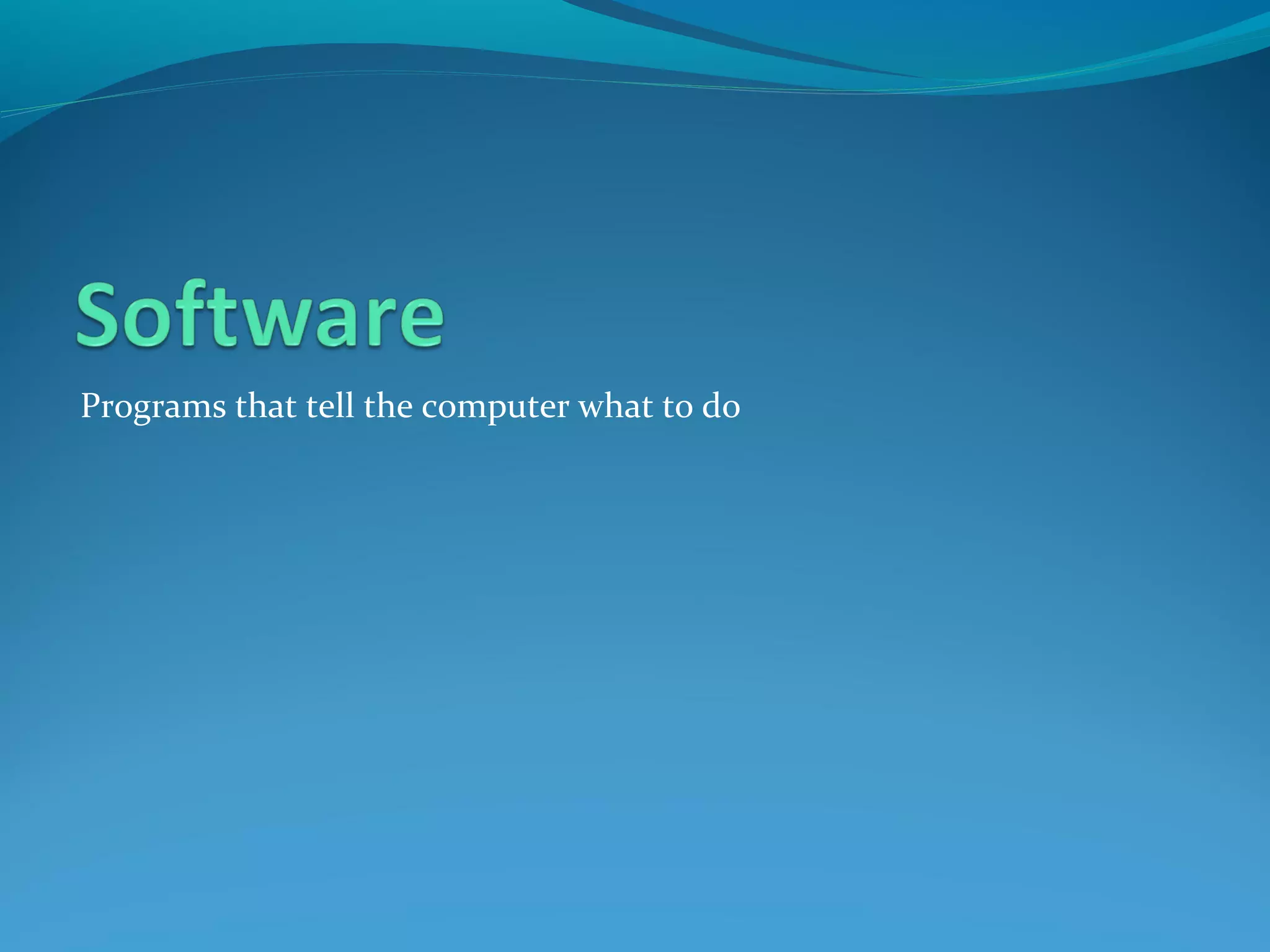 Software

Programs that tell the computer what to do